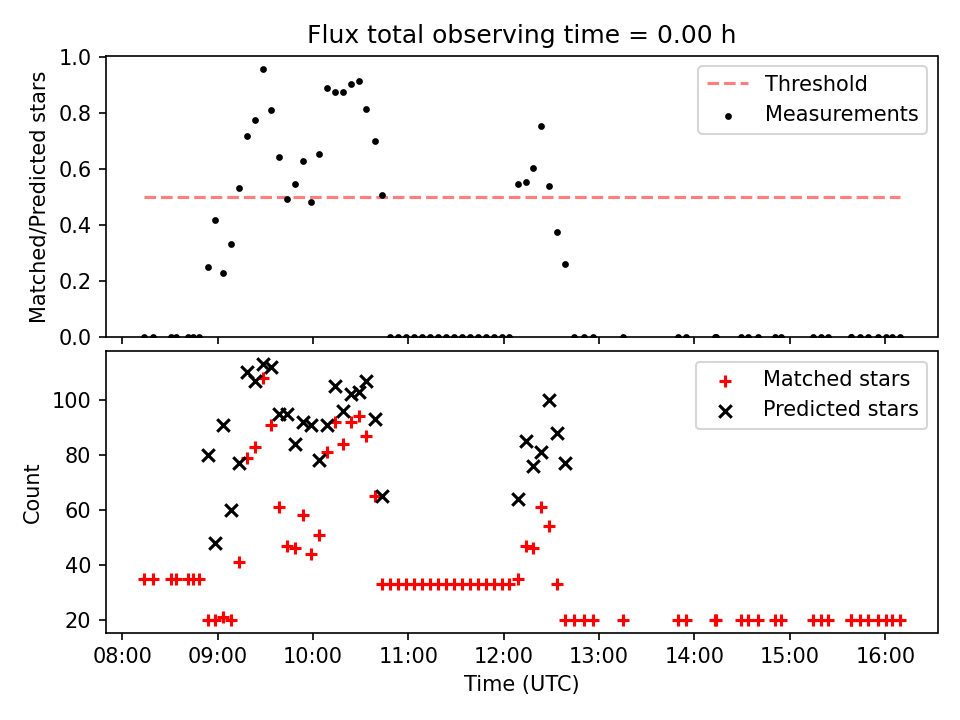 Flux total observing time = 0.00 h

Matched/Predicted stars

1.0
0.8
0.6
0.4
0.2
0.0

Threshold
Measurements

Count

100
80
60
40
20

Matched stars
Predicted stars

08:00 09:00 10:00 11:00 12:00 13:00 14:00 15:00 16:00

Time (UTC)